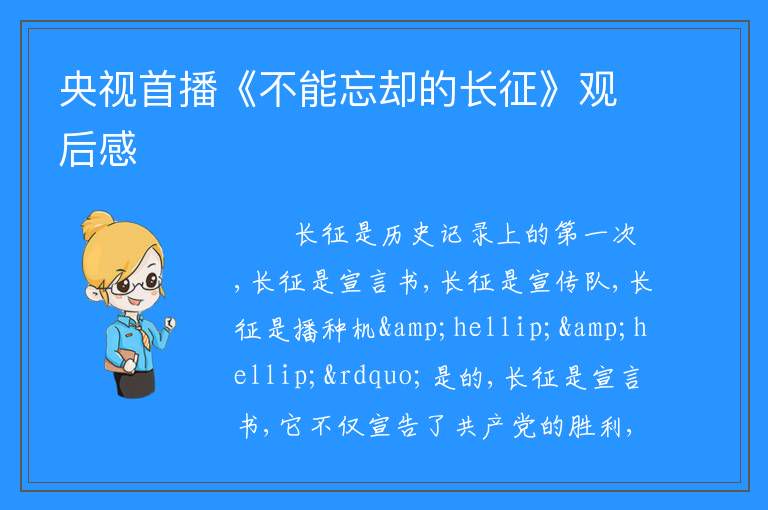 央视首播《不能忘却的长征》观后感

长征是历史记录上的第一次，长征是宣言书，长征是宣传队，长征是播种机&amp;hellip;&amp;hellip;&rdquo;是的，长征是宣言书，它不仅宣告了共产党的胜利，